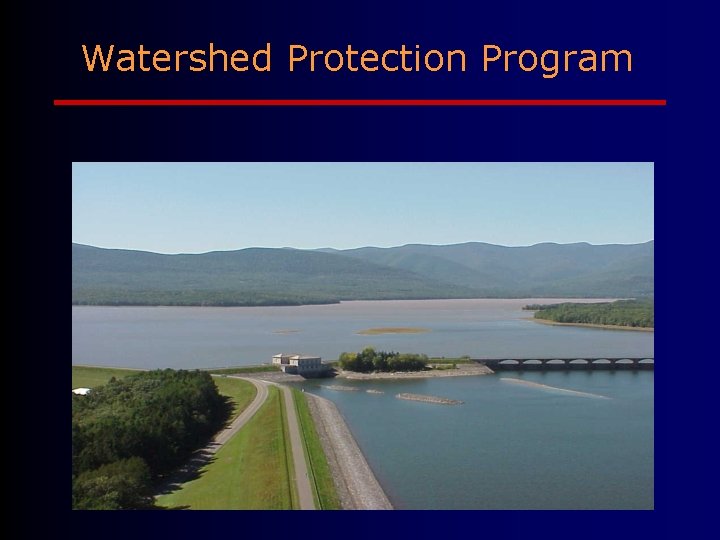 Watershed Protection Program